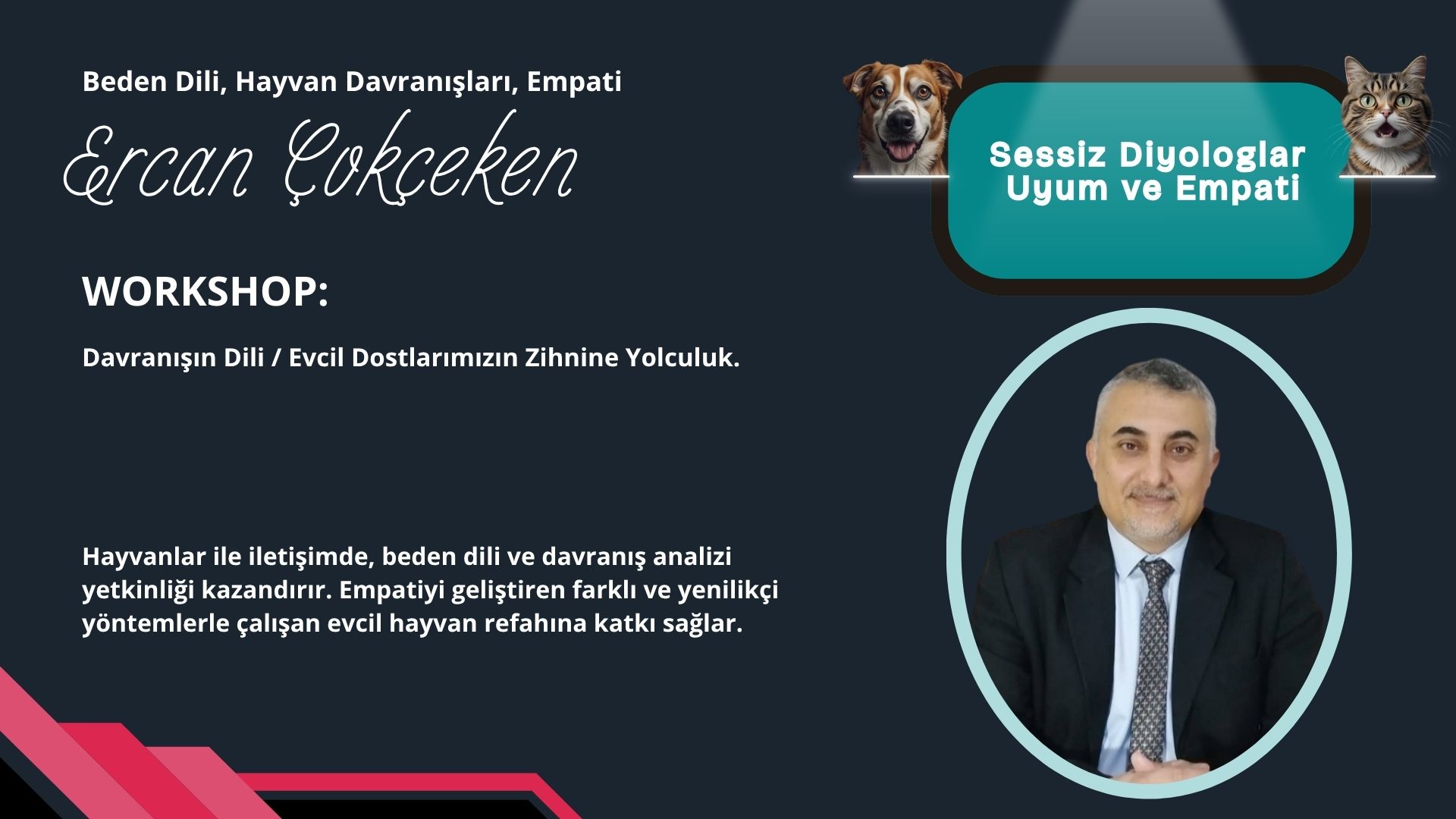 Beden Dili, Hayvan Davranışları, Empati

Ercan Çokçeken

Sessiz Diyologlar
Uyum ve Empati

WORKSHOP:

Davranışın Dili / Evcil Dostlarımızın Zihnine Yolculuk.

Hayvanlar ile iletişimde, beden dili ve davranış analizi yetkinliği kazandırır. Empatiyi geliştiren farklı ve yenilikçi yöntemlerle çalışan evcil hayvan refahına katkı sağlar.